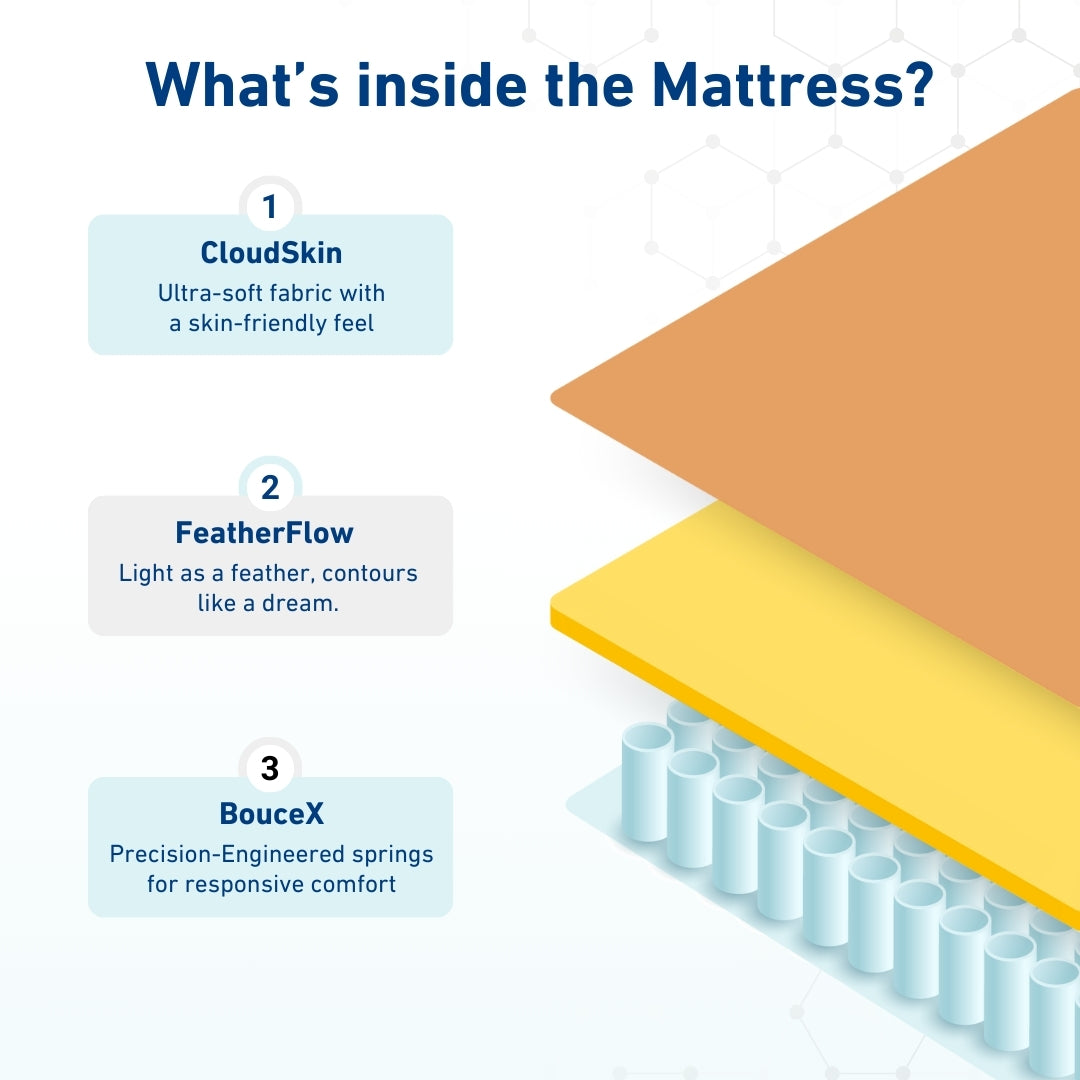 What's inside the Mattress?

1
CloudSkin
Ultra-soft fabric with a skin-friendly feel

2
FeatherFlow
Light as a feather, contours like a dream.

3
BouceX
Precision-Engineered springs for responsive comfort